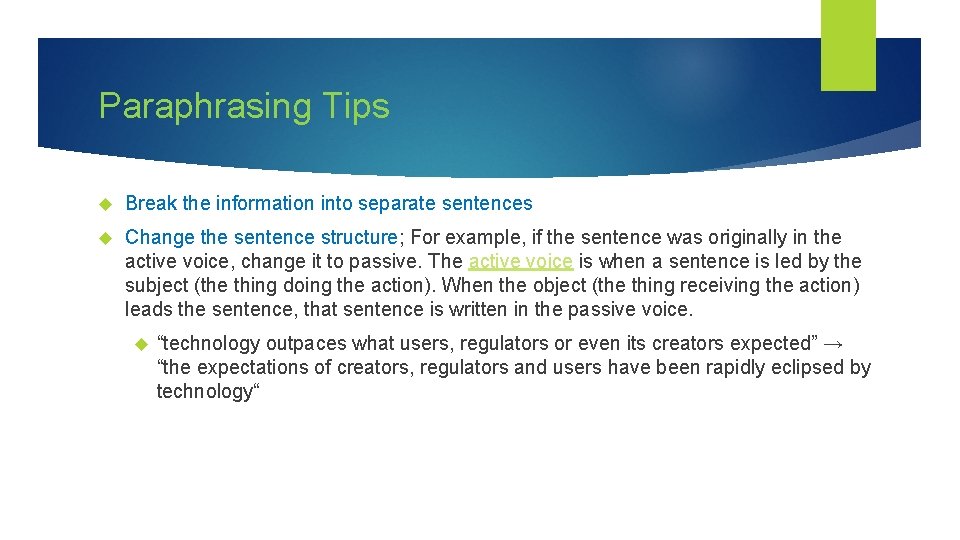 Paraphrasing Tips

Break the information into separate sentences

Change the sentence structure; For example, if the sentence was originally in the active voice, change it to passive. The active voice is when a sentence is led by the subject (the thing doing the action). When the object (the thing receiving the action) leads the sentence, that sentence is written in the passive voice.

“technology outpaces what users, regulators or even its creators expected” → “the expectations of creators, regulators and users have been rapidly eclipsed by technology“